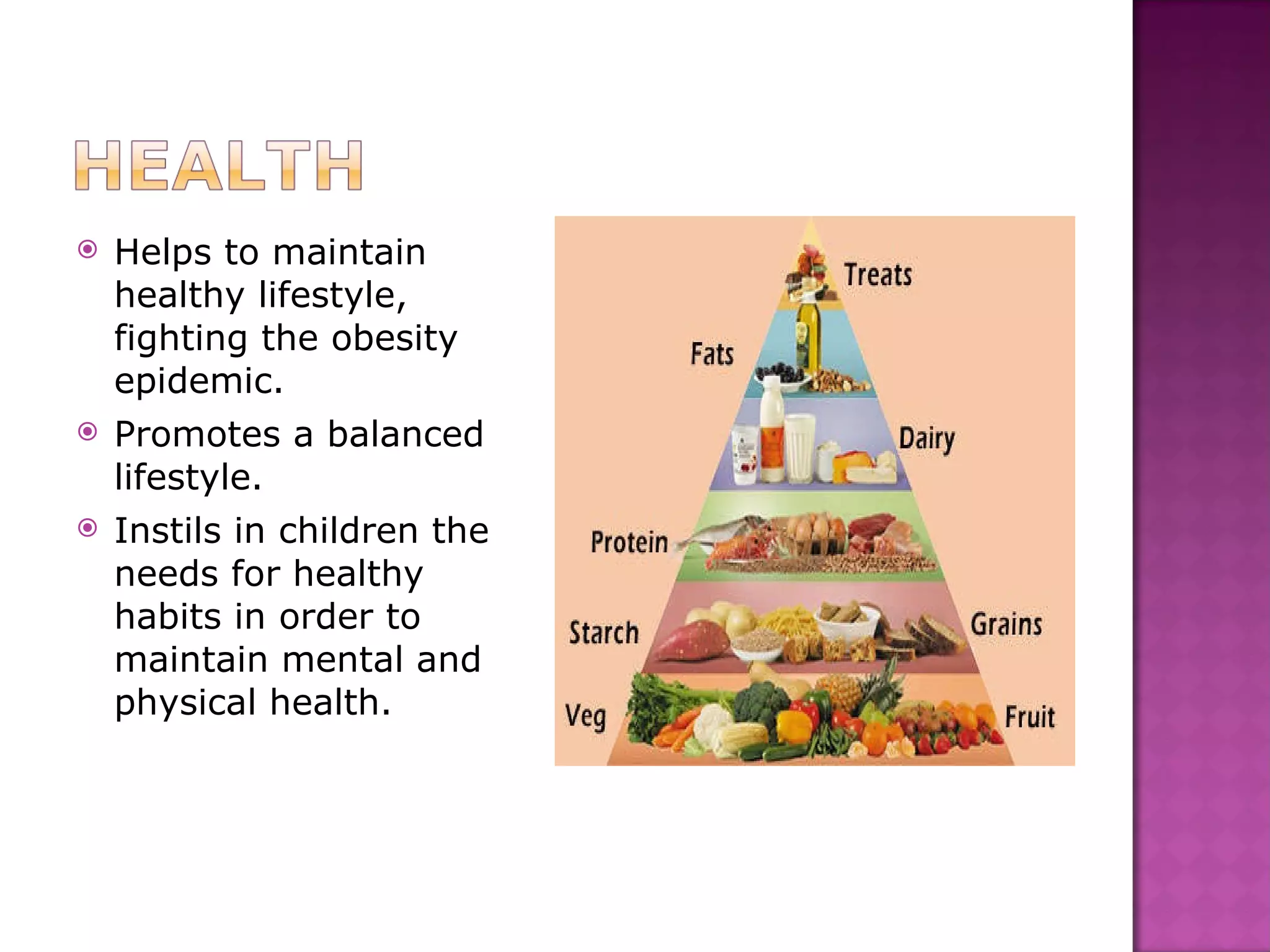 HEALTH

Helps to maintain healthy lifestyle, fighting the obesity epidemic.

Promotes a balanced lifestyle.

Instils in children the needs for healthy habits in order to maintain mental and physical health.

Treats
Fats
Dairy
Protein
Starch
Grains
Veg
Fruit